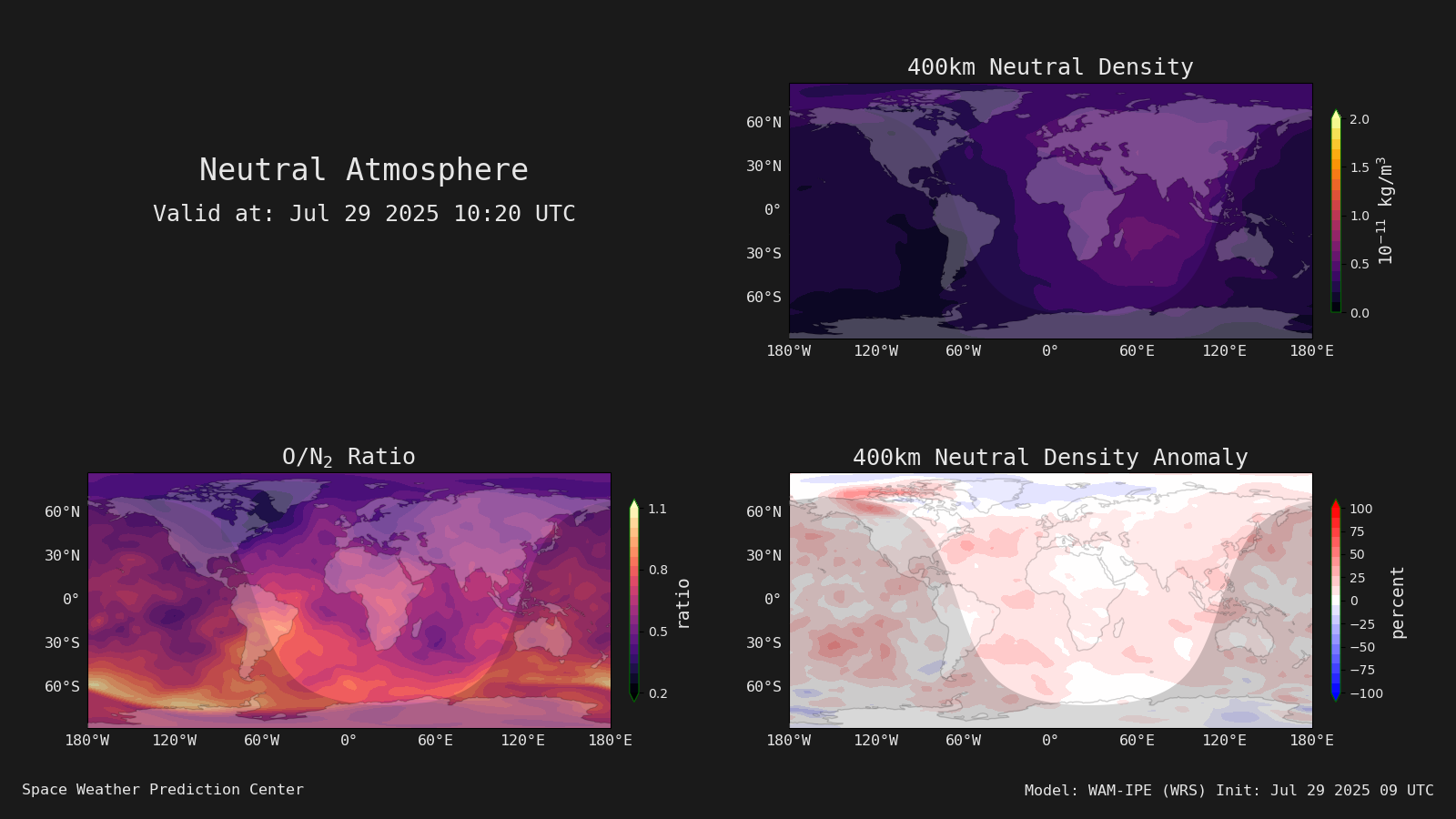 Neutral Atmosphere
Valid at: Jul 29 2025 10:20 UTC

400km Neutral Density

60°N
30°N
0°
30°S
60°S
180°W 120°W 60°W 0° 60°E 120°E 180°E

2.0
1.5
1.0
0.5
0.0
$10^{-11}$ kg/m$^3$

O/N$_2$ Ratio

60°N
30°N
0°
30°S
60°S
180°W 120°W 60°W 0° 60°E 120°E 180°E

1.1
0.8
0.5
0.2
ratio

400km Neutral Density Anomaly

60°N
30°N
0°
30°S
60°S
180°W 120°W 60°W 0° 60°E 120°E 180°E

100
75
50
25
0
−25
−50
−75
−100
percent

Space Weather Prediction Center

Model: WAM-IPE (WRS) Init: Jul 29 2025 09 UTC